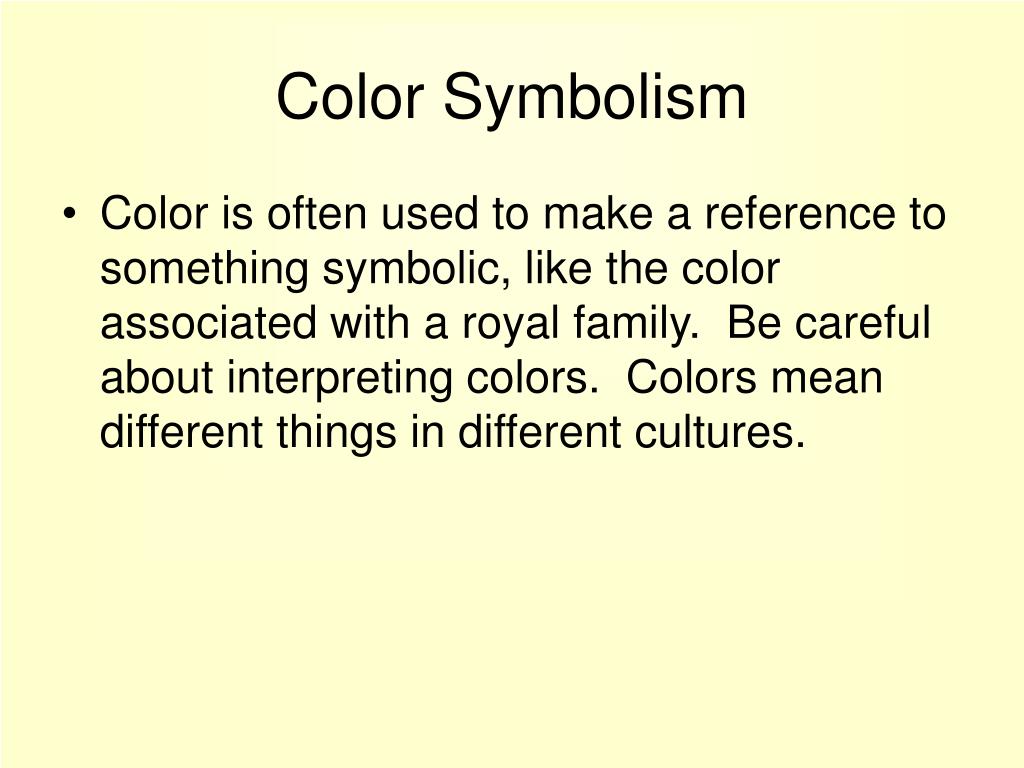 Color Symbolism

• Color is often used to make a reference to something symbolic, like the color associated with a royal family.  Be careful about interpreting colors.  Colors mean different things in different cultures.